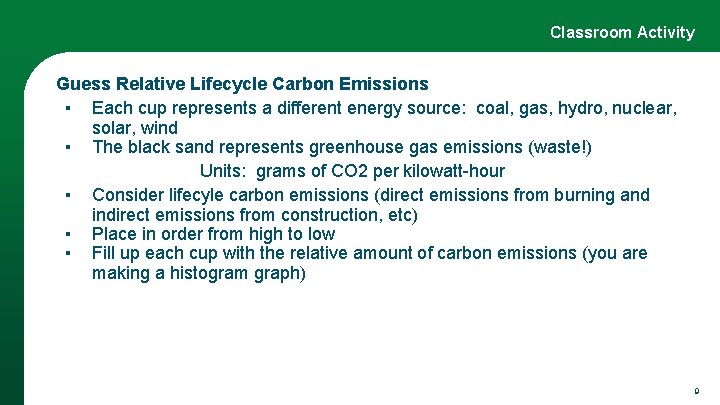 Classroom Activity

Guess Relative Lifecycle Carbon Emissions

▪ Each cup represents a different energy source: coal, gas, hydro, nuclear, solar, wind
▪ The black sand represents greenhouse gas emissions (waste!)

Units: grams of CO2 per kilowatt-hour

▪ Consider lifecyle carbon emissions (direct emissions from burning and indirect emissions from construction, etc)
▪ Place in order from high to low
▪ Fill up each cup with the relative amount of carbon emissions (you are making a histogram graph)

9